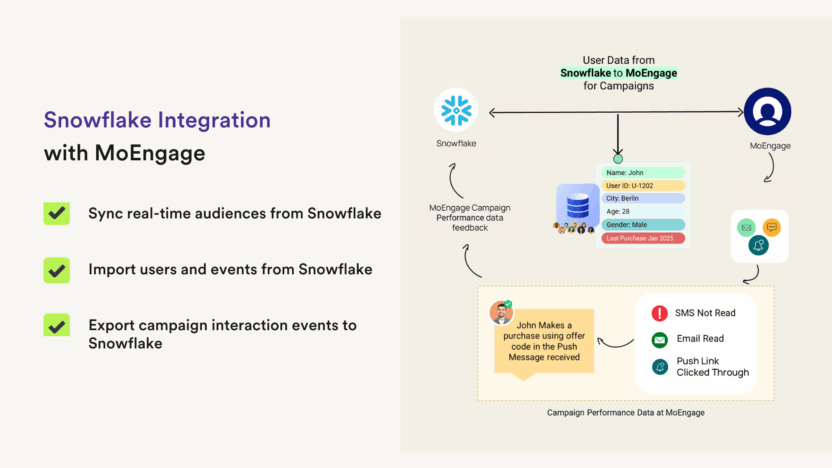 Snowflake Integration with MoEngage

Sync real-time audiences from Snowflake

Import users and events from Snowflake

Export campaign interaction events to Snowflake

User Data from Snowflake to MoEngage for Campaigns

Snowflake

MoEngage

Name: John
User ID: U-1202
City: Berlin
Age: 28
Gender: Male
Last Purchase Jan 2025

MoEngage Campaign Performance data feedback

John Makes a purchase using offer code in the Push Message received

SMS Not Read
Email Read
Push Link Clicked Through

Campaign Performance Data at MoEngage